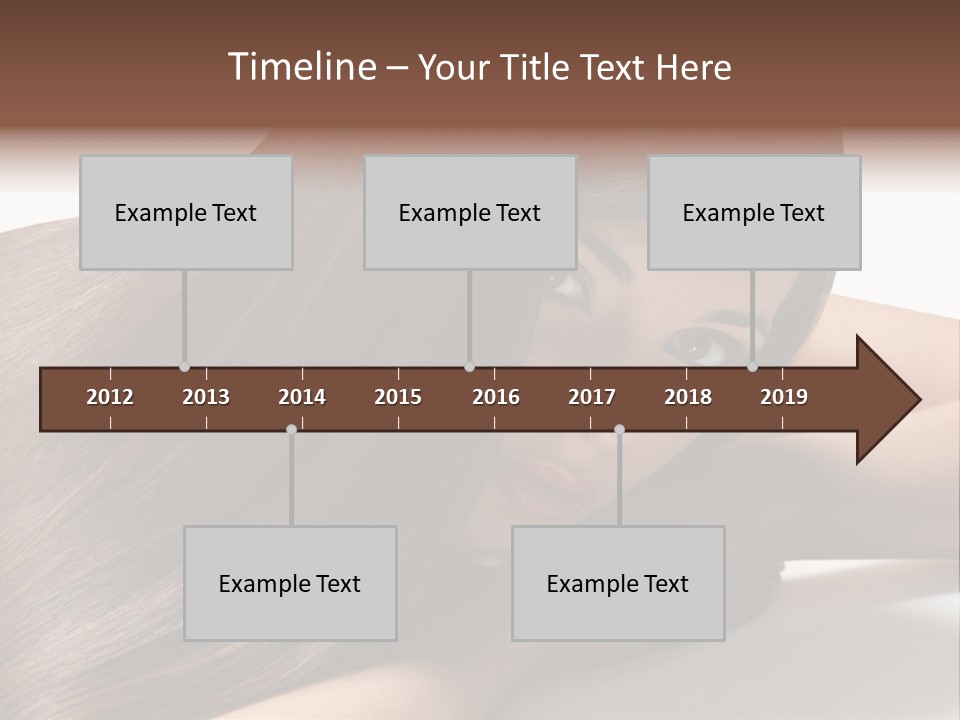 Timeline – Your Title Text Here

Example Text

Example Text

Example Text

2012
2013
2014
2015
2016
2017
2018
2019

Example Text

Example Text